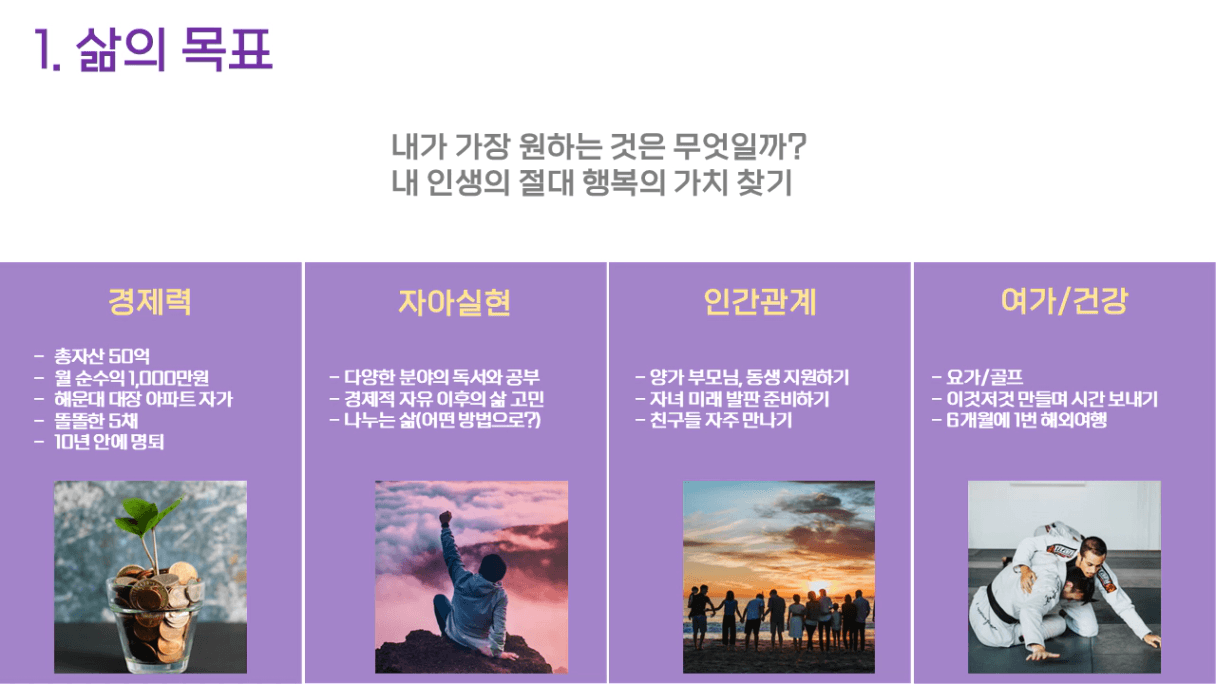 1. 삶의 목표

내가 가장 원하는 것은 무엇일까?
내 인생의 절대 행복의 가치 찾기

경제력

- 총자산 50억
- 월 순수익 1,000만원
- 해운대 대장 아파트 자가
- 똘똘한 5채
- 10년 안에 명퇴

자아실현

- 다양한 분야의 독서와 공부
- 경제적 자유 이후의 삶 고민
- 나누는 삶(어떤 방법으로?)

인간관계

- 양가 부모님, 동생 지원하기
- 자녀 미래 발판 준비하기
- 친구들 자주 만나기

여가/건강

- 요가/골프
- 이것저것 만들며 시간 보내기
- 6개월에 1번 해외여행